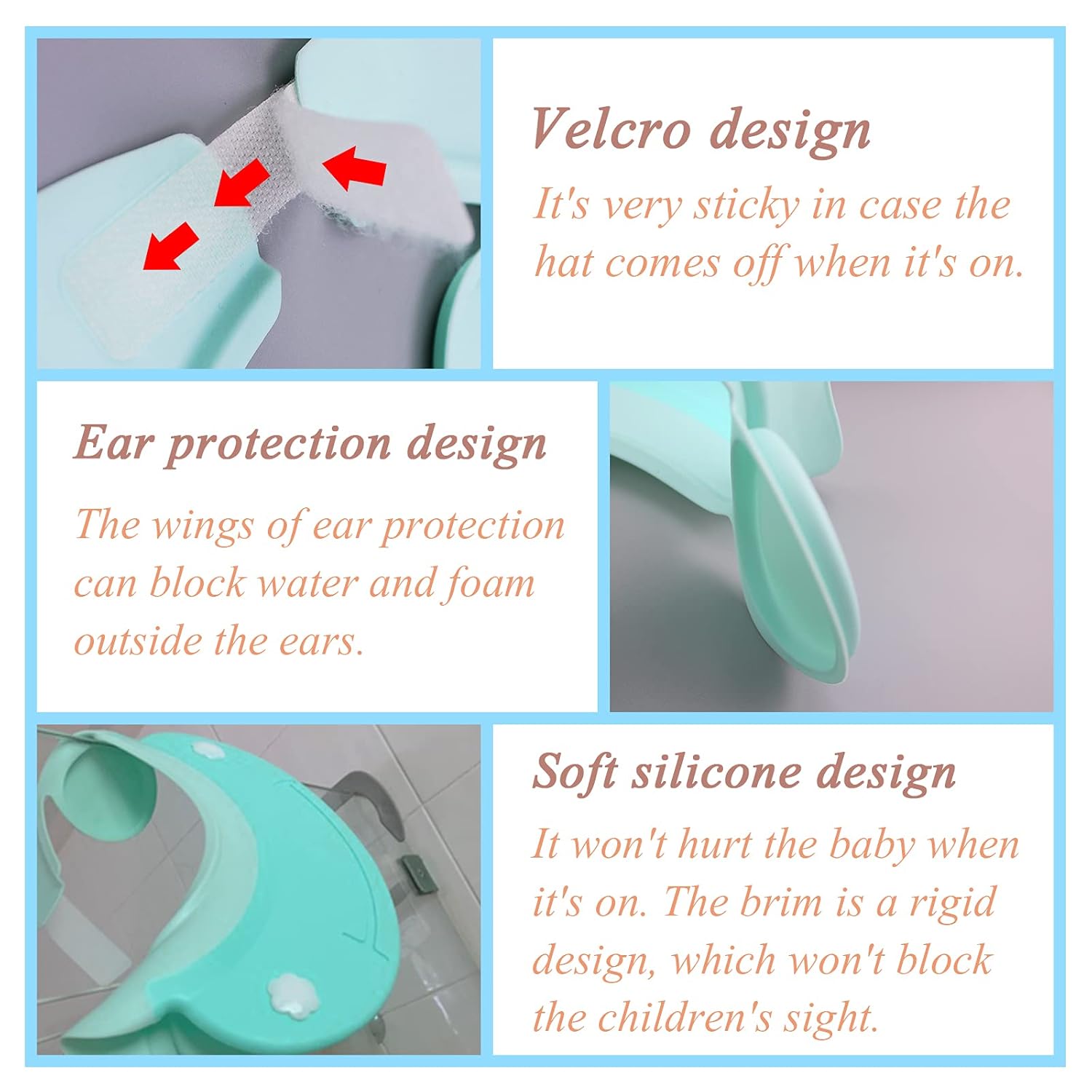 Velcro design

It's very sticky in case the hat comes off when it's on.

Ear protection design

The wings of ear protection can block water and foam outside the ears.

Soft silicone design

It won't hurt the baby when it's on. The brim is a rigid design, which won't block the children's sight.